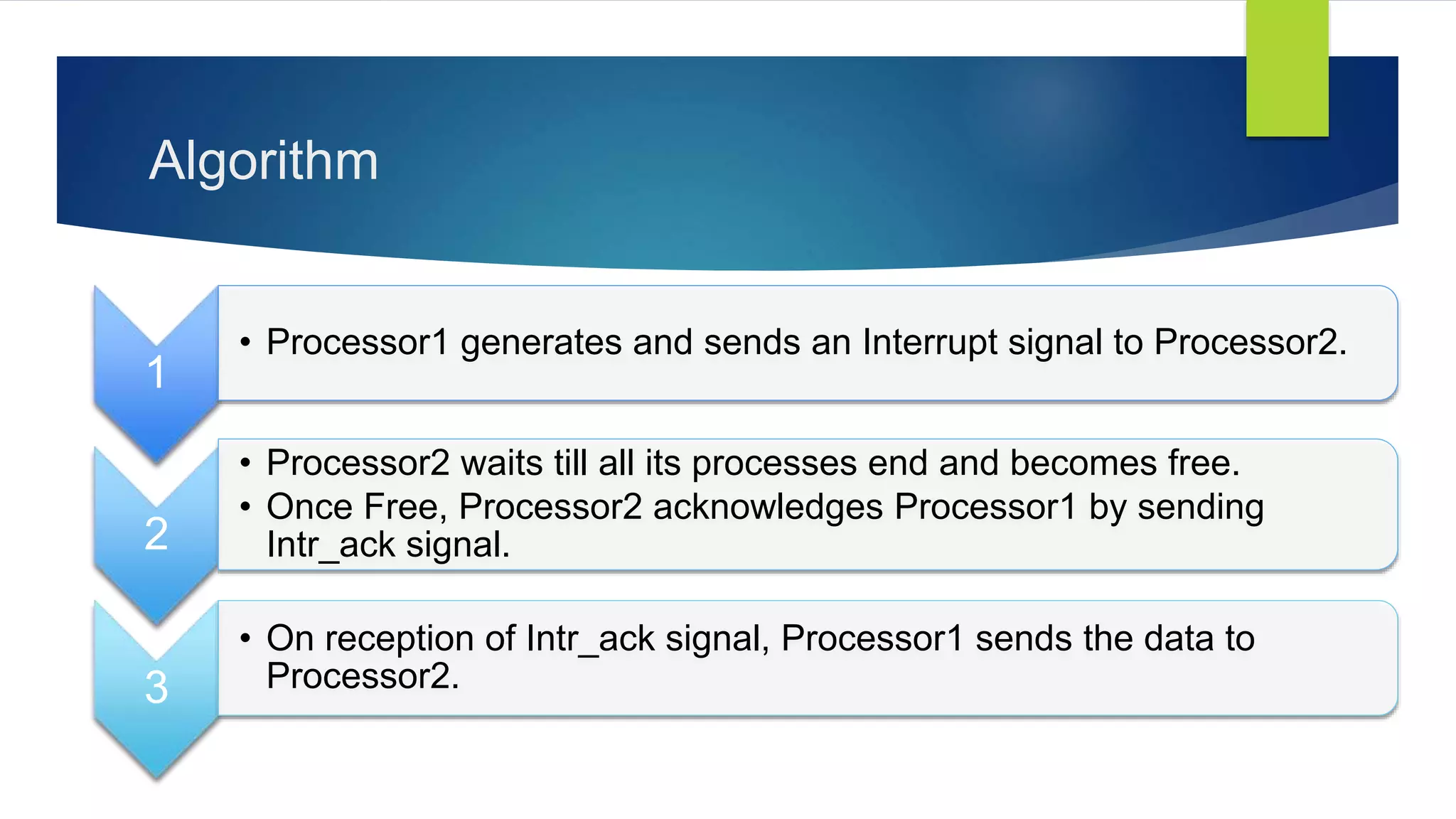 Algorithm

1

• Processor1 generates and sends an Interrupt signal to Processor2.

2

• Processor2 waits till all its processes end and becomes free.
• Once Free, Processor2 acknowledges Processor1 by sending Intr_ack signal.

3

• On reception of Intr_ack signal, Processor1 sends the data to Processor2.